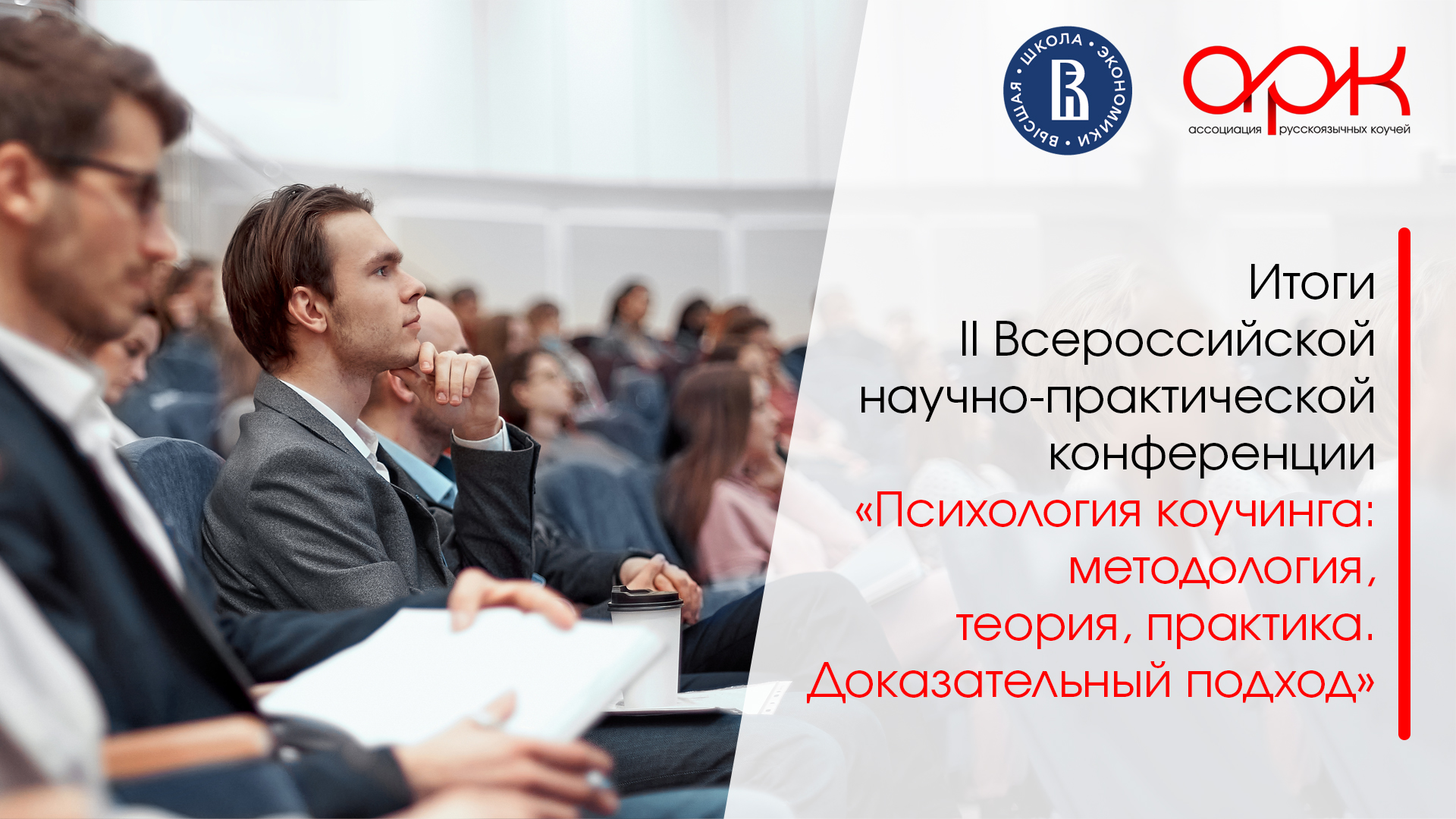 ВЫСШАЯ • ШКОЛА • ЭКОНОМИКИ •

АРК
ассоциация русскоязычных коучей

Итоги
II Всероссийской
научно-практической
конференции
«Психология коучинга:
методология,
теория, практика.
Доказательный подход»